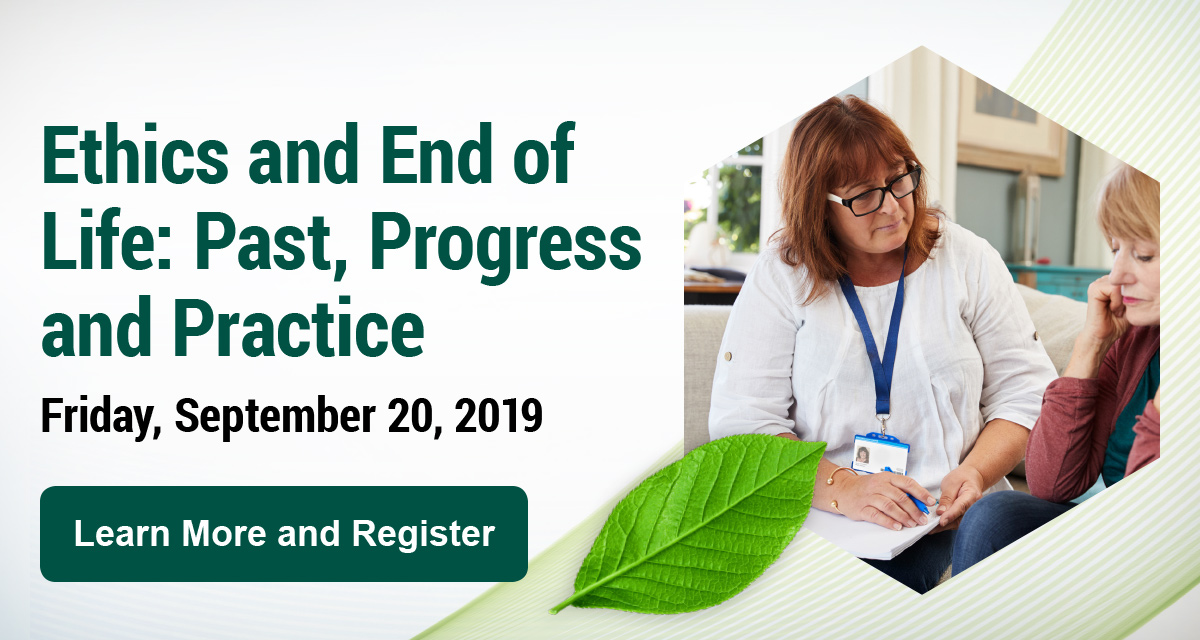 Ethics and End of Life: Past, Progress and Practice

Friday, September 20, 2019

Learn More and Register